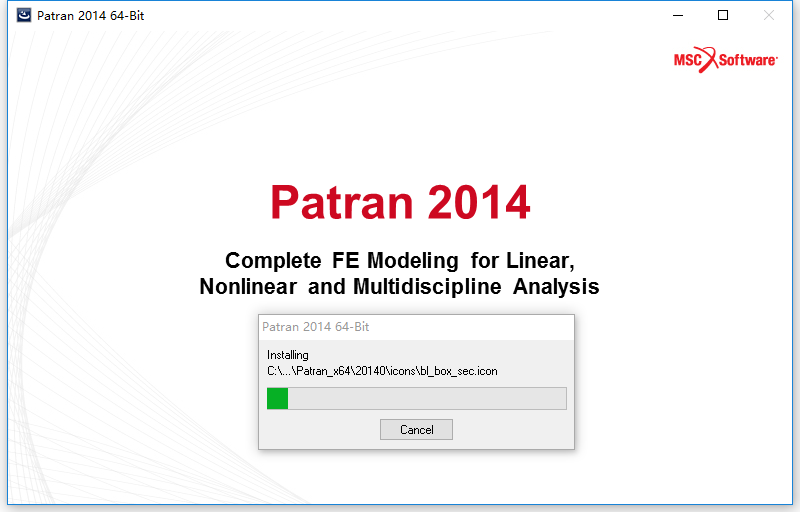 Patran 2014 64-Bit

MSC Software

Patran 2014

Complete FE Modeling for Linear, Nonlinear and Multidiscipline Analysis

Patran 2014 64-Bit

Installing
C:\...\Patran_x64\20140\icons\bl_box_sec.icon

Cancel